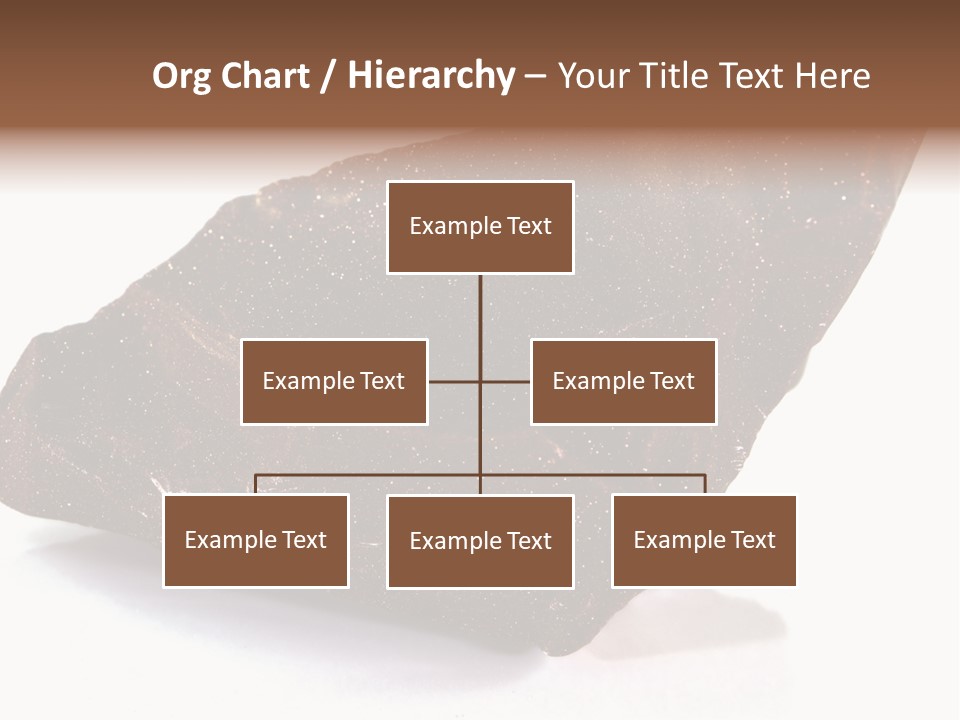 Org Chart / Hierarchy – Your Title Text Here

Example Text

Example Text

Example Text

Example Text

Example Text

Example Text